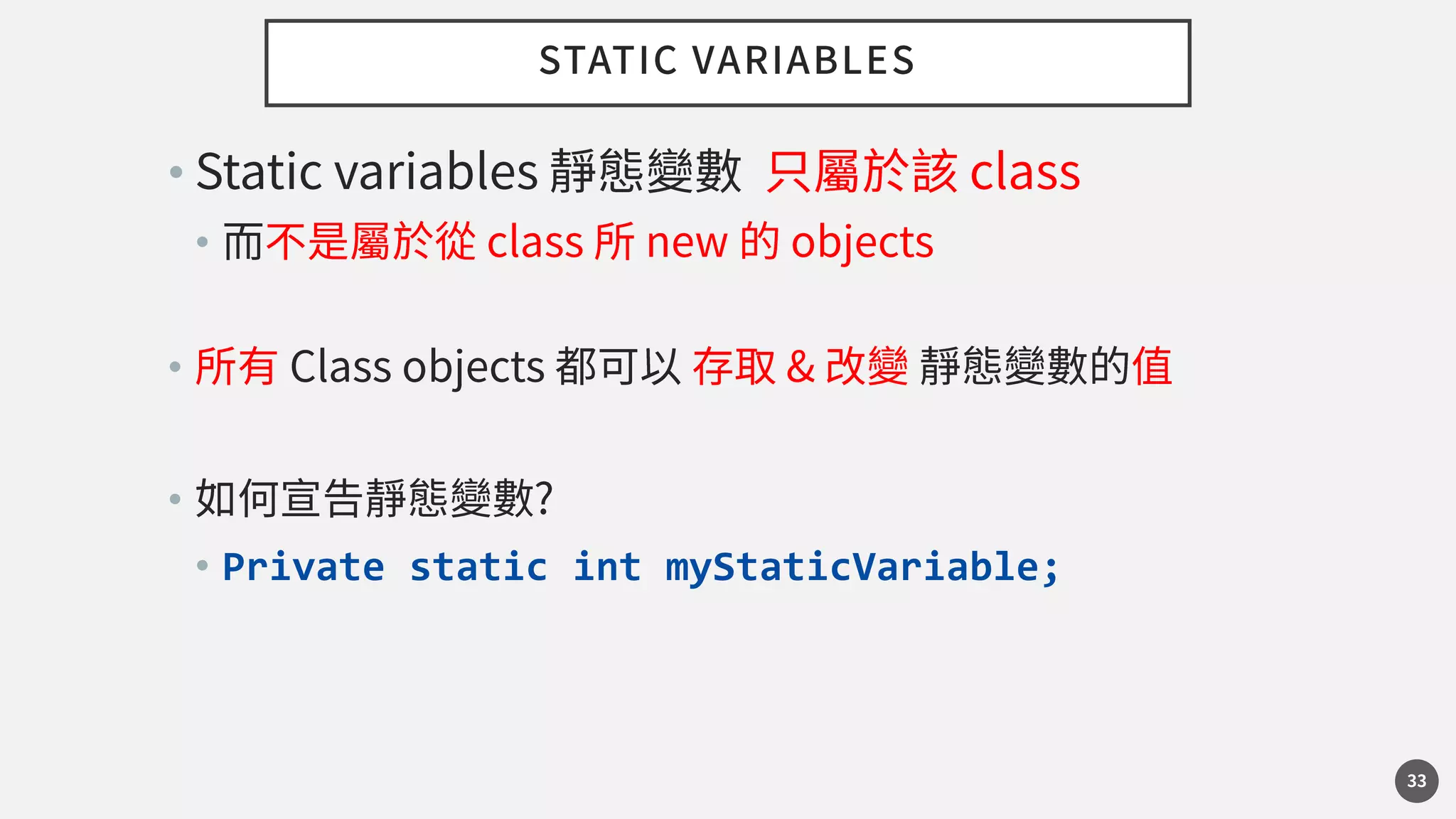 STATIC VARIABLES

• Static variables 靜態變數 只屬於該 class

• 而不是屬於從 class 所 new 的 objects

• 所有 Class objects 都可以 存取 & 改變 靜態變數的值

• 如何宣告靜態變數?

• Private static int myStaticVariable;

33